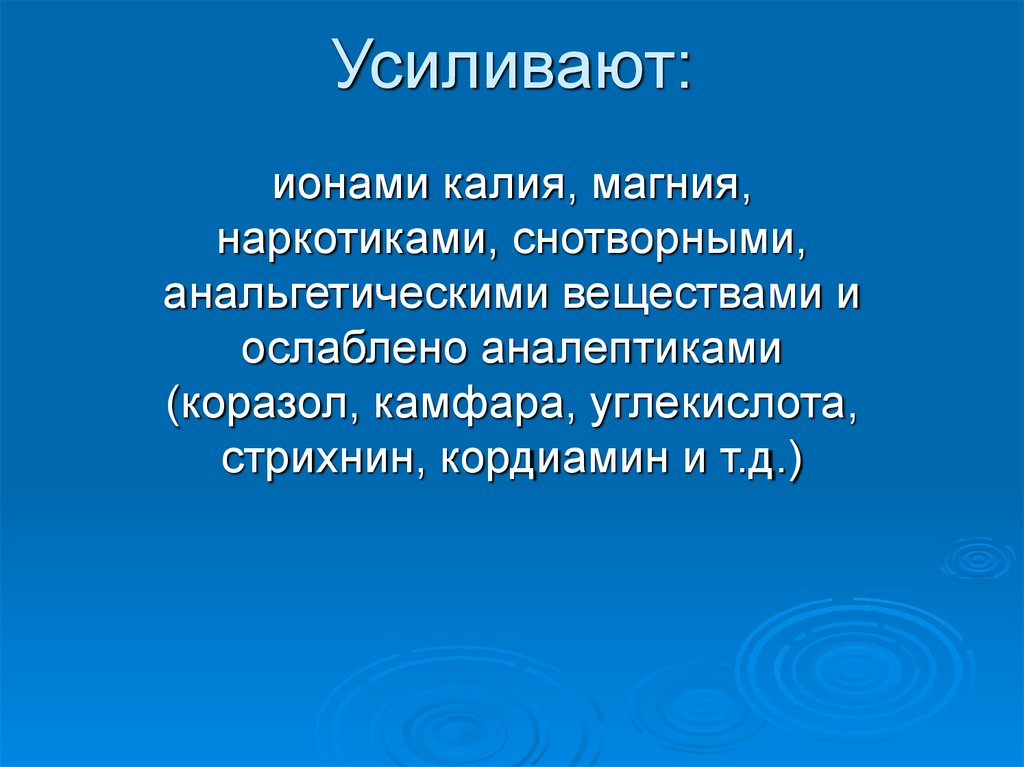 Усиливают:

ионами калия, магния, наркотиками, снотворными, анальгетическими веществами и ослаблено аналептиками (коразол, камфара, углекислота, стрихнин, кордиамин и т.д.)